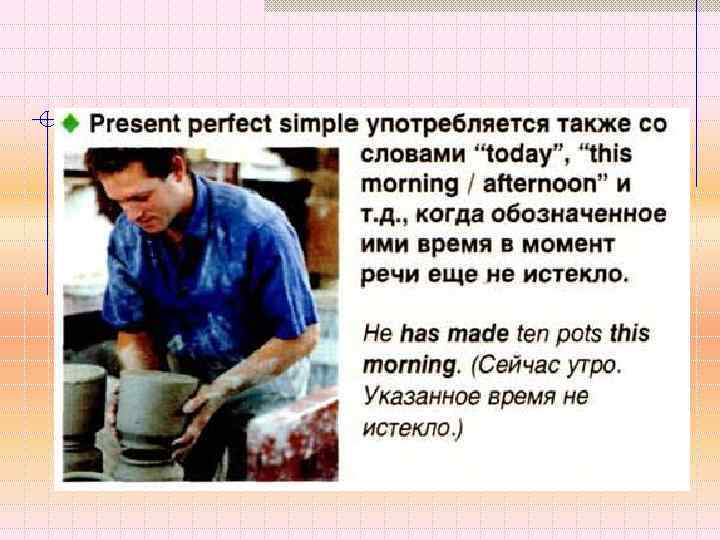 Present perfect simple употребляется также со словами “today”, “this morning / afternoon” и т.д., когда обозначенное ими время в момент речи еще не истекло.

He has made ten pots this morning. (Сейчас утро. Указанное время не истекло.)